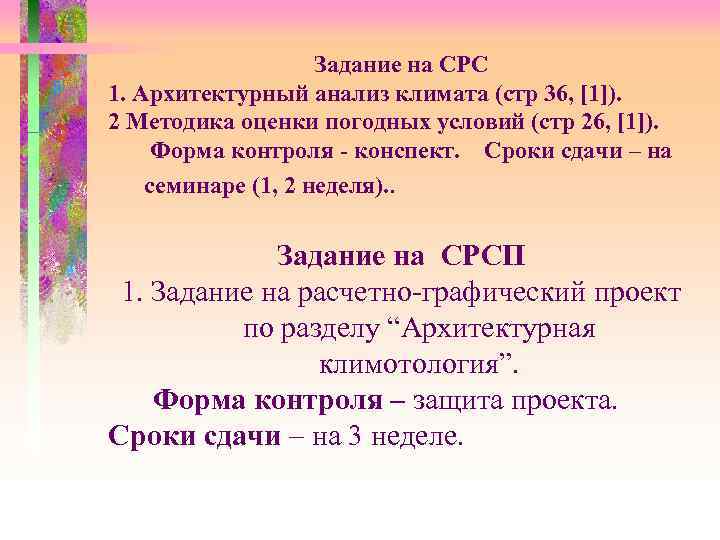 Задание на СРС
1. Архитектурный анализ климата (стр 36, [1]).
2 Методика оценки погодных условий (стр 26, [1]).
Форма контроля - конспект. Сроки сдачи – на семинаре (1, 2 неделя)..

Задание на СРСП
1. Задание на расчетно-графический проект по разделу “Архитектурная климотология”.
Форма контроля – защита проекта.
Сроки сдачи – на 3 неделе.